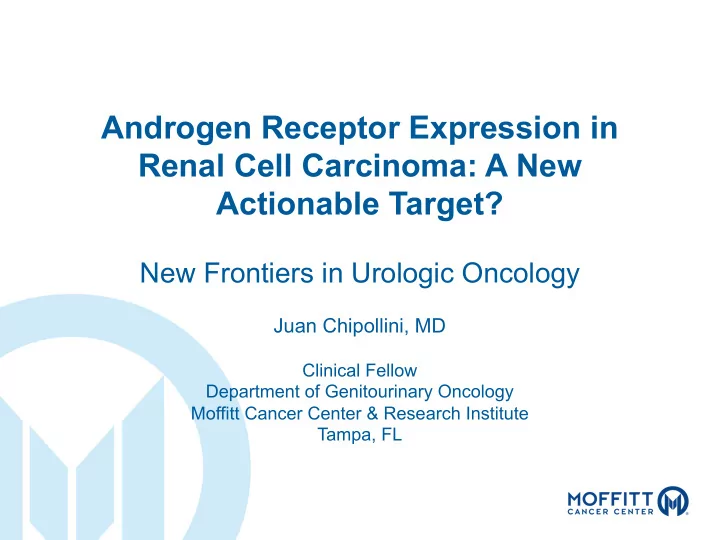 Androgen Receptor Expression in Renal Cell Carcinoma: A New Actionable Target?

New Frontiers in Urologic Oncology

Juan Chipollini, MD

Clinical Fellow
Department of Genitourinary Oncology
Moffitt Cancer Center & Research Institute
Tampa, FL

MOFFITT CANCER CENTER